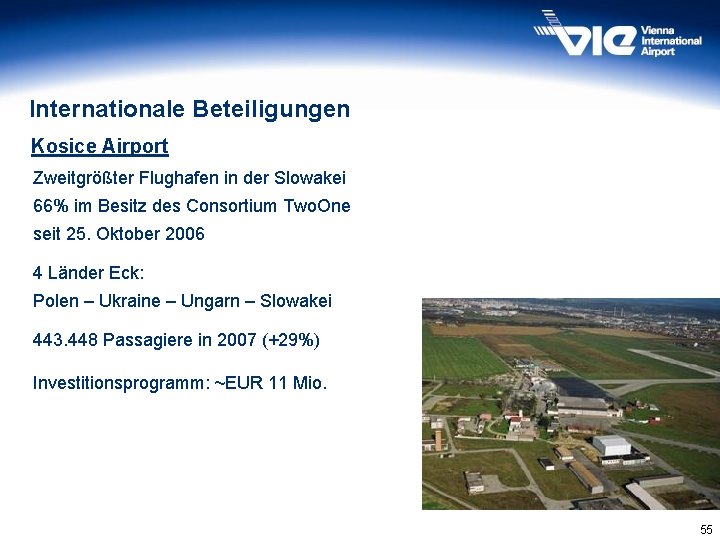 VIE Vienna International Airport

Internationale Beteiligungen

Kosice Airport

Zweitgrößter Flughafen in der Slowakei
66% im Besitz des Consortium TwoOne
seit 25. Oktober 2006

4 Länder Eck:
Polen – Ukraine – Ungarn – Slowakei

443.448 Passagiere in 2007 (+29%)

Investitionsprogramm: ~EUR 11 Mio.

55